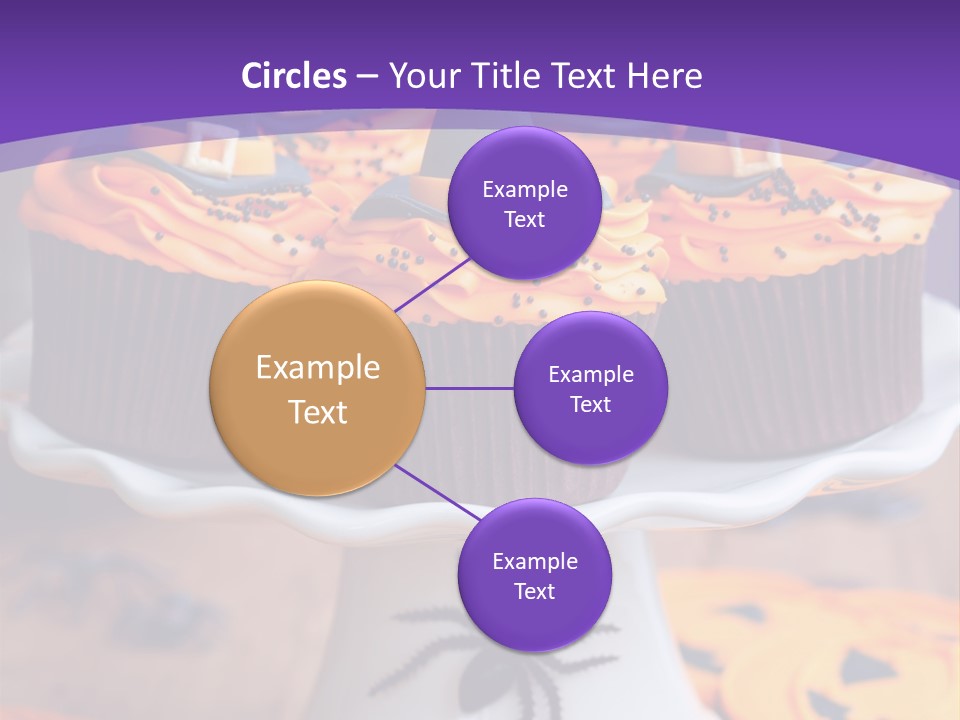 Circles – Your Title Text Here

Example Text

Example Text

Example Text

Example Text